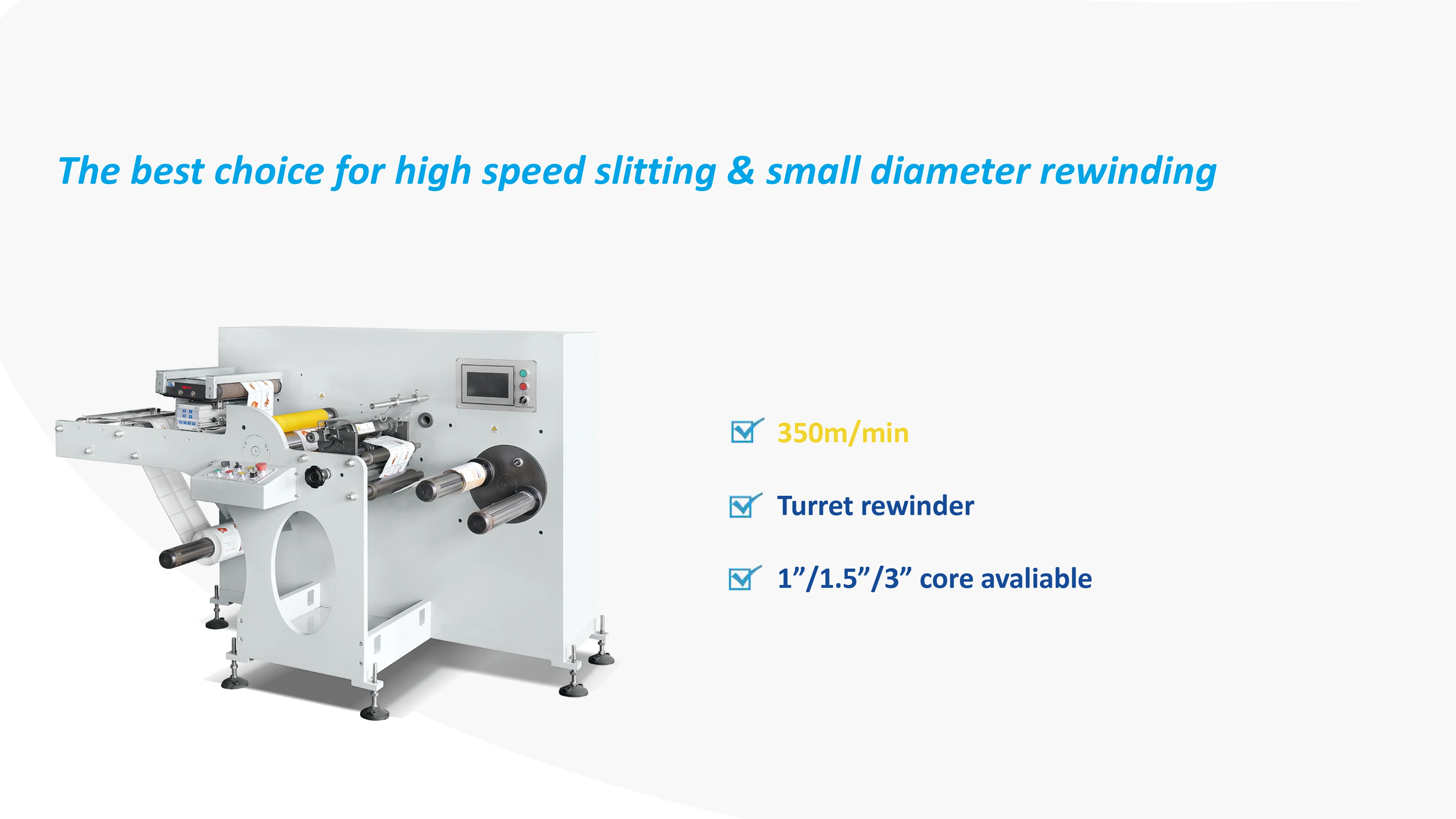 The best choice for high speed slitting & small diameter rewinding

350m/min

Turret rewinder

1”/1.5”/3” core avaliable